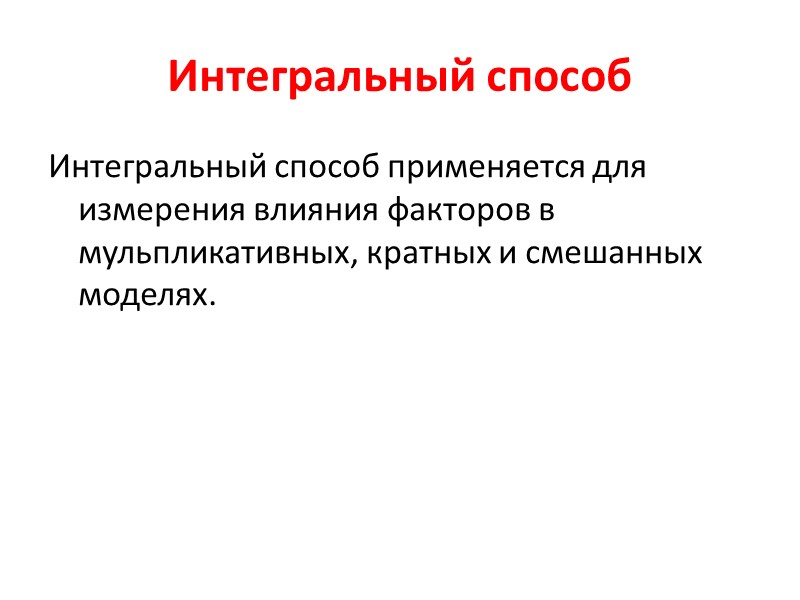 Интегральный способ

Интегральный способ применяется для измерения влияния факторов в мульпликативных, кратных и смешанных моделях.